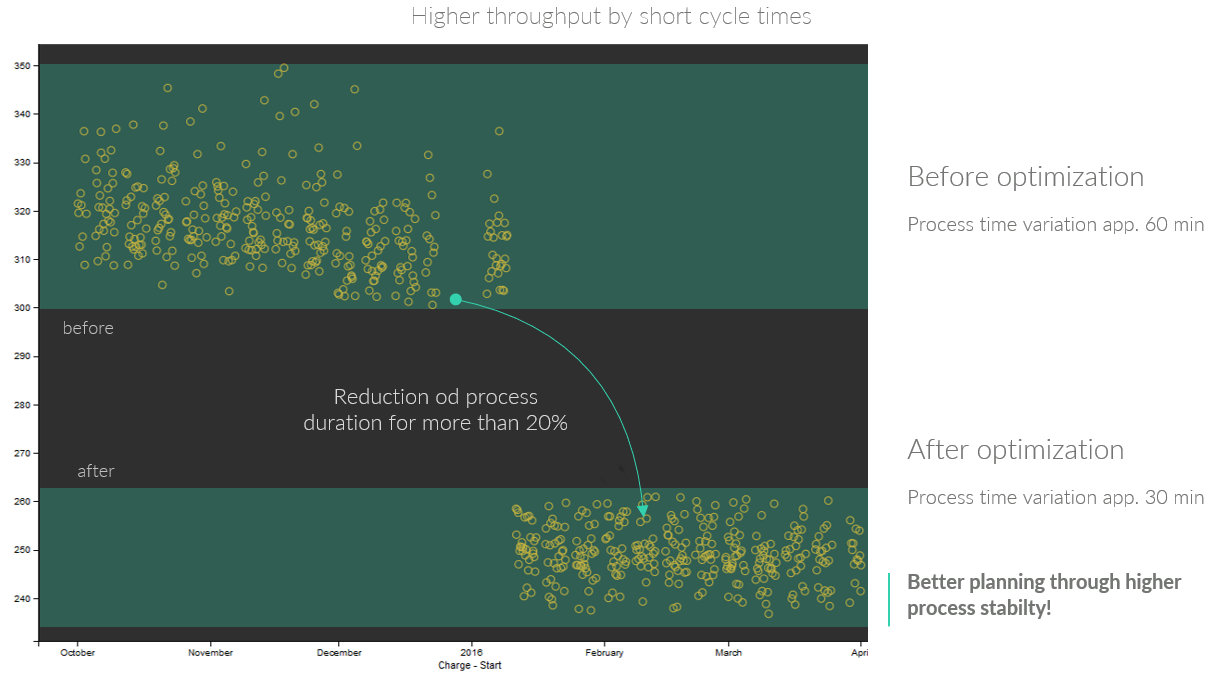 Higher throughput by short cycle times

350
340
330
320
310
300
290
280
270
260
250
240

before

Reduction od process duration for more than 20%

after

October November December 2016 February March Apri

Charge - Start

Before optimization

Process time variation app. 60 min

After optimization

Process time variation app. 30 min

Better planning through higher process stabilty!